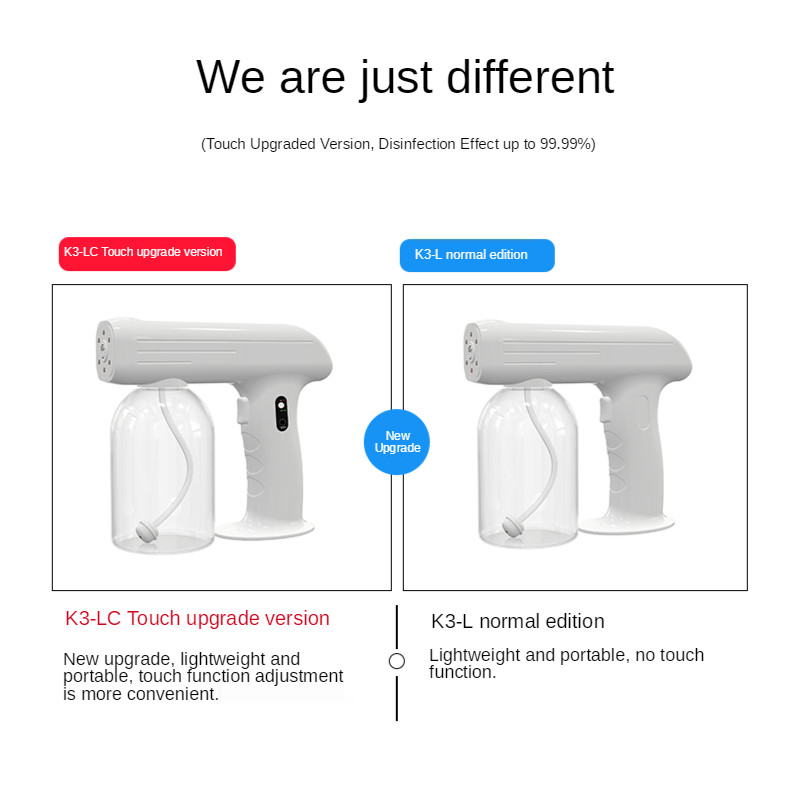 We are just different

(Touch Upgraded Version, Disinfection Effect up to 99.99%)

K3-LC Touch upgrade version

K3-L normal edition

New Upgrade

K3-LC Touch upgrade version

New upgrade, lightweight and portable, touch function adjustment is more convenient.

K3-L normal edition

Lightweight and portable, no touch function.